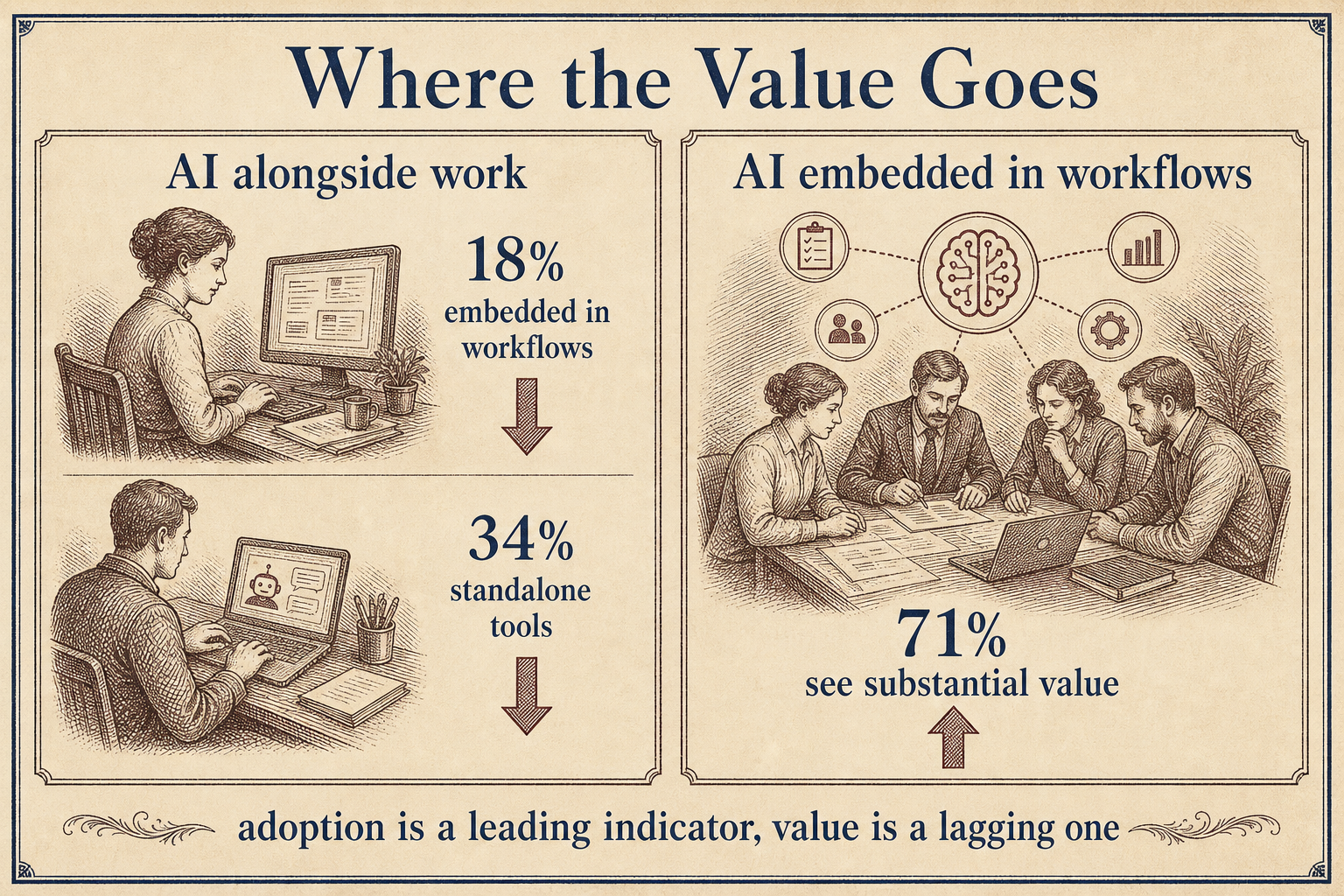 Where the Value Goes

AI alongside work

18%
embedded in workflows

34%
standalone tools

AI embedded in workflows

71%
see substantial value

adoption is a leading indicator, value is a lagging one